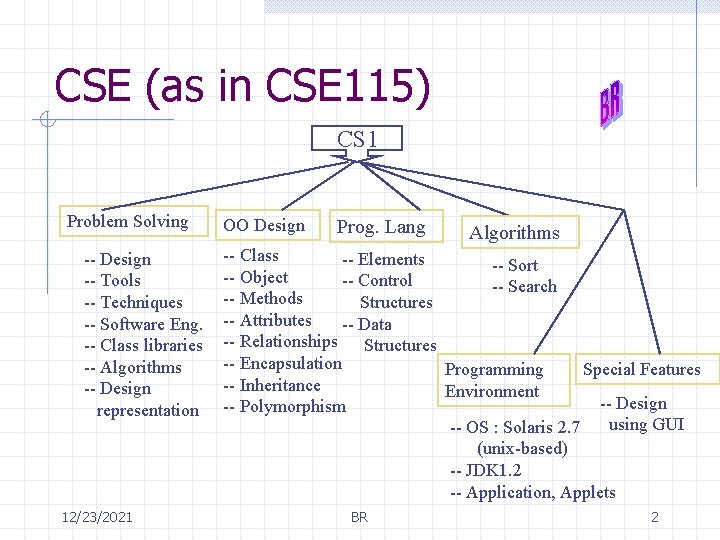 CSE (as in CSE115)

BR

CS1

Problem Solving

-- Design
-- Tools
-- Techniques
-- Software Eng.
-- Class libraries
-- Algorithms
-- Design representation

OO Design

-- Class
-- Object
-- Methods
-- Attributes
-- Relationships
-- Encapsulation
-- Inheritance
-- Polymorphism

Prog. Lang

-- Elements
-- Control Structures
-- Data Structures

Algorithms

-- Sort
-- Search

Programming Environment

-- OS : Solaris 2.7 (unix-based)
-- JDK1.2
-- Application, Applets

Special Features

-- Design using GUI

12/23/2021

BR

2